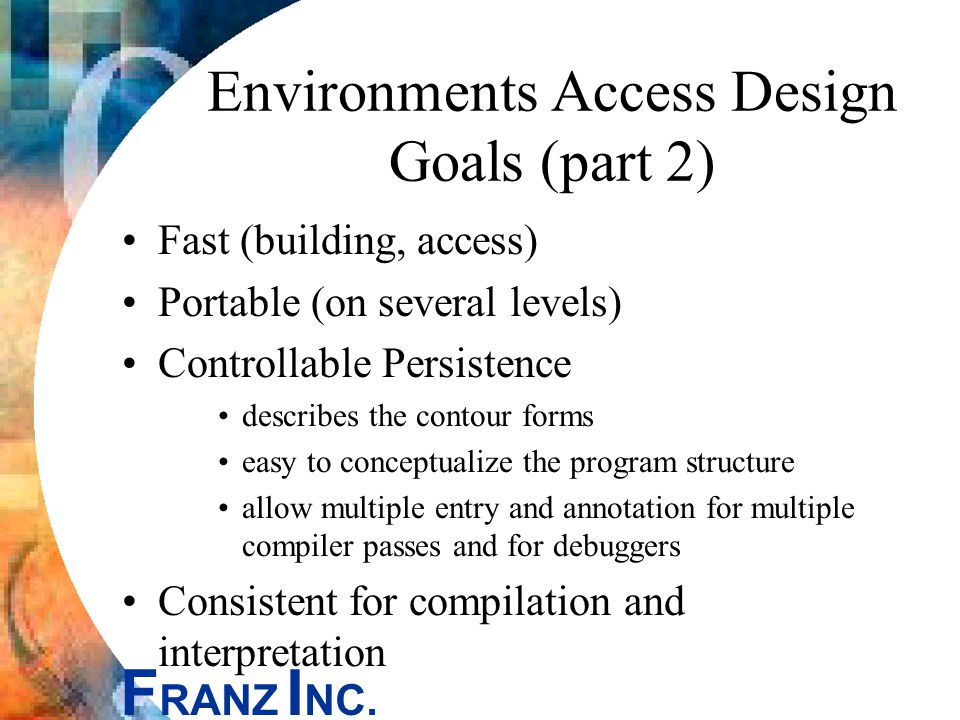 Environments Access Design Goals (part 2)

• Fast (building, access)
• Portable (on several levels)
• Controllable Persistence
  • describes the contour forms
  • easy to conceptualize the program structure
  • allow multiple entry and annotation for multiple compiler passes and for debuggers
• Consistent for compilation and interpretation

FRANZ INC.